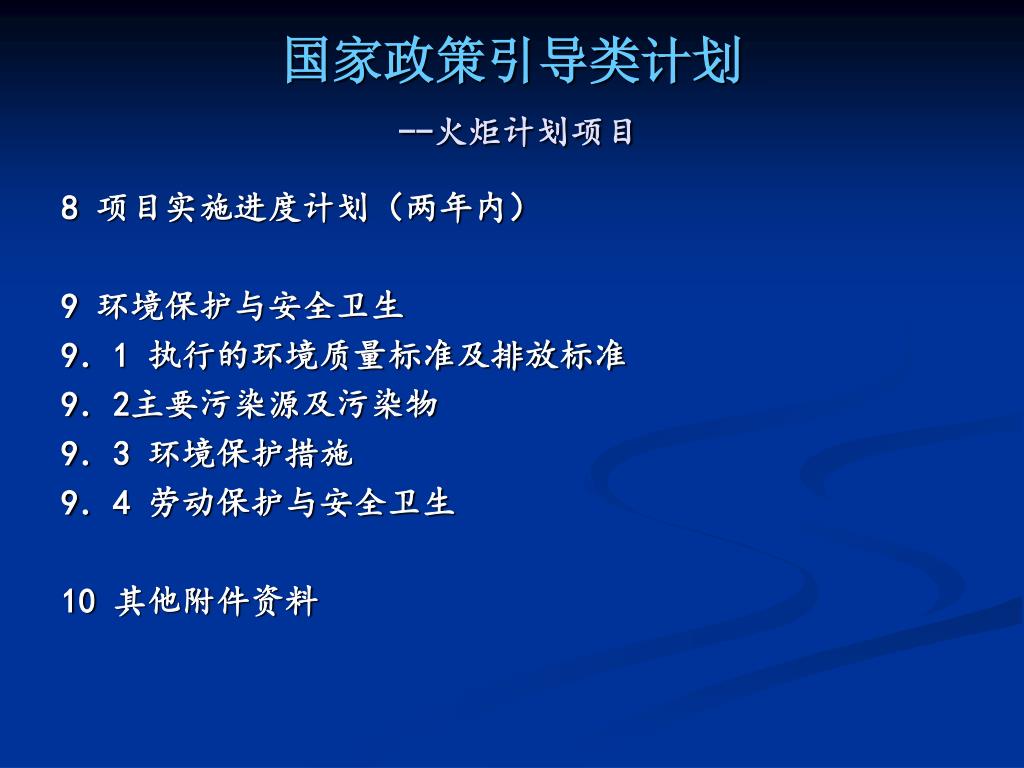 国家政策引导类计划

--火炬计划项目

8 项目实施进度计划（两年内）

9 环境保护与安全卫生
9．1 执行的环境质量标准及排放标准
9．2主要污染源及污染物
9．3 环境保护措施
9．4 劳动保护与安全卫生

10 其他附件资料